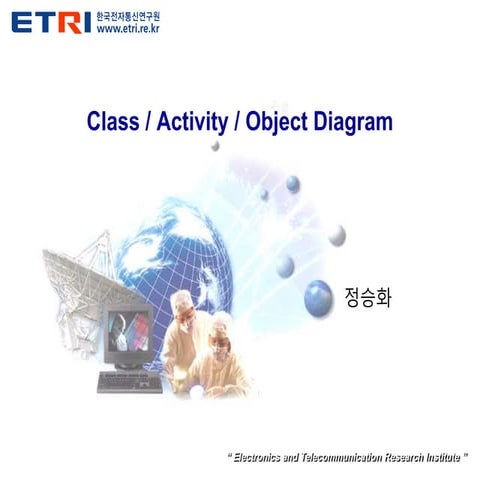 ETRI 한국전자통신연구원
www.etri.re.kr

Class / Activity / Object Diagram

정승화

" Electronics and Telecommunication Research Institute "